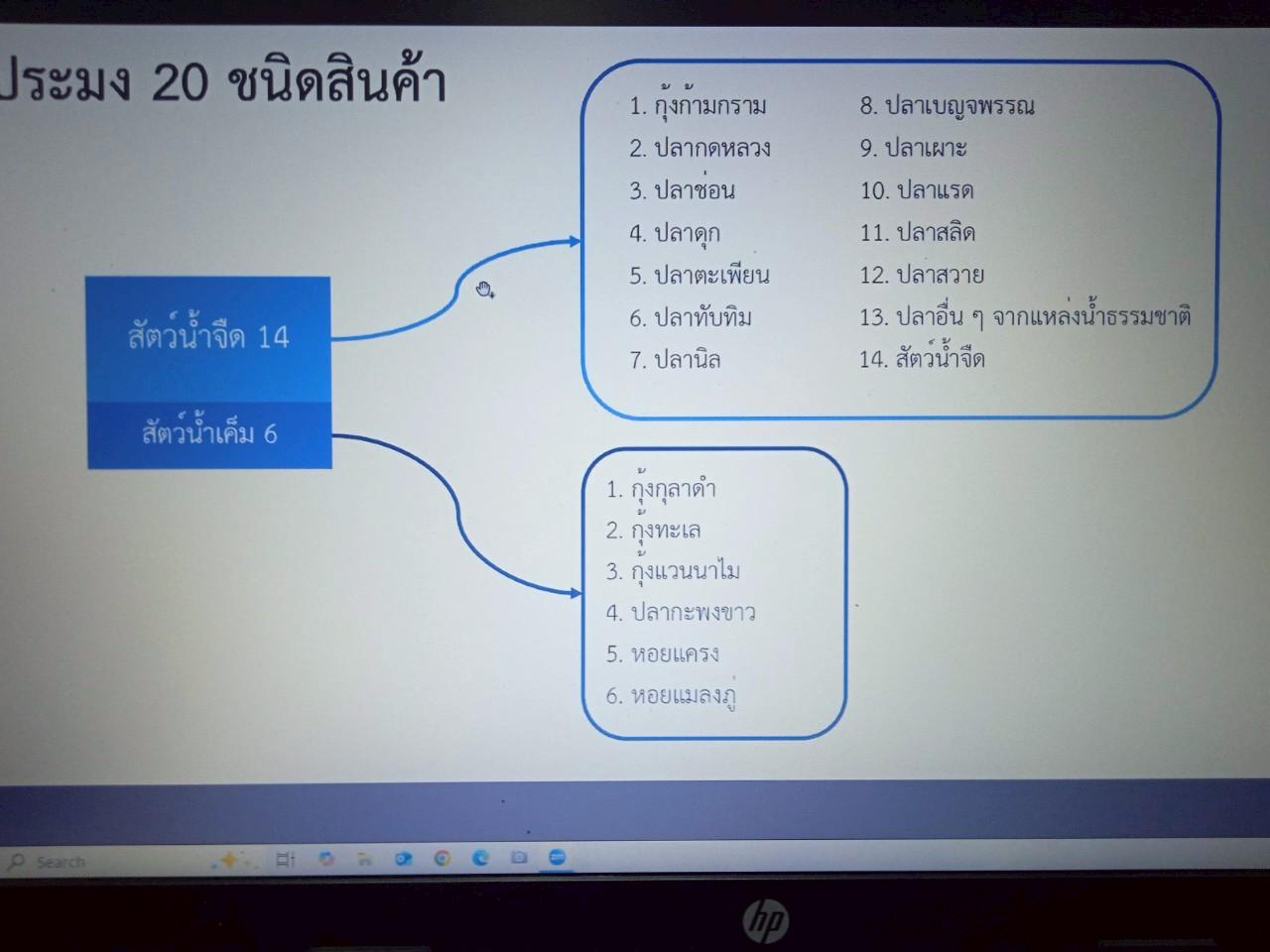 ประมง 20 ชนิดสินค้า

สัตว์น้ำจืด 14

สัตว์น้ำเค็ม 6

1. กุ้งก้ามกราม
2. ปลากดหลวง
3. ปลาช่อน
4. ปลาดุก
5. ปลาตะเพียน
6. ปลาทับทิม
7. ปลานิล

8. ปลาเบญจพรรณ
9. ปลาเผาะ
10. ปลาแรด
11. ปลาสลิด
12. ปลาสวาย
13. ปลาอื่น ๆ จากแหล่งน้ำธรรมชาติ
14. สัตว์น้ำจืด

1. กุ้งกุลาดำ
2. กุ้งทะเล
3. กุ้งแวนนาไม
4. ปลากะพงขาว
5. หอยแครง
6. หอยแมลงภู่

Search

hp